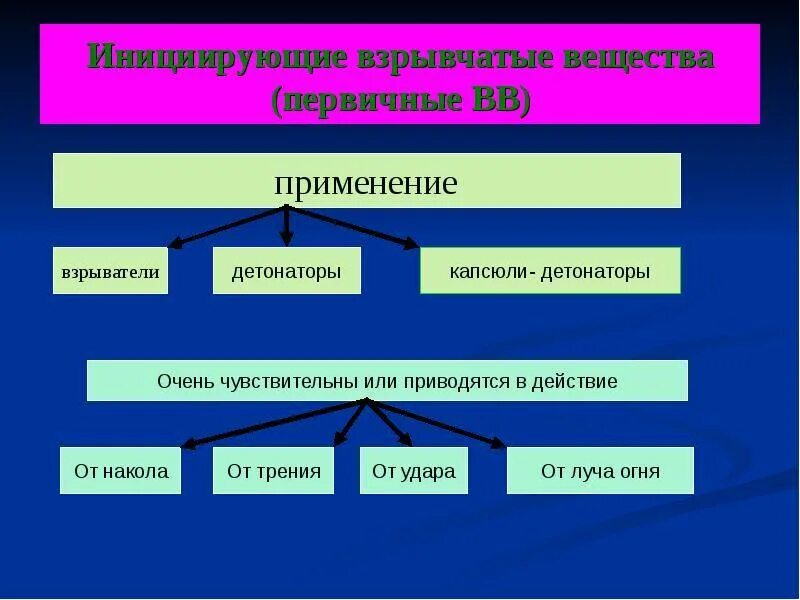 Инициирующие взрывчатые вещества (первичные ВВ)

применение

взрыватели

детонаторы

капсюли- детонаторы

Очень чувствительны или приводятся в действие

От накола

От трения

От удара

От луча огня